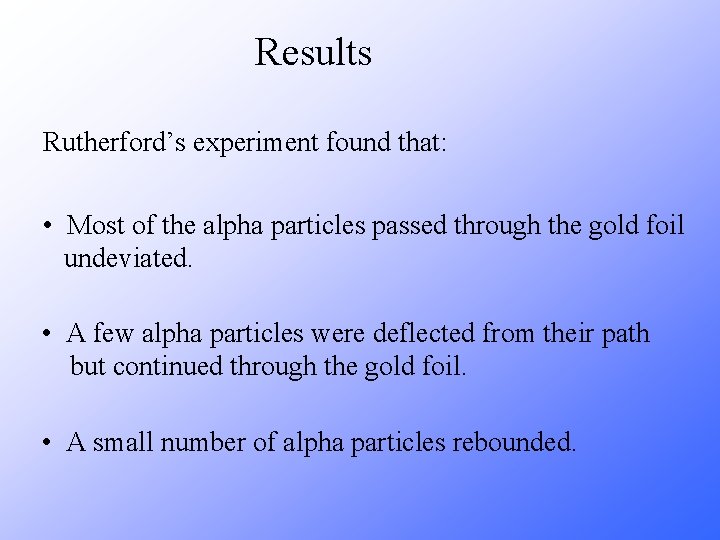 Results

Rutherford’s experiment found that:

• Most of the alpha particles passed through the gold foil undeviated.

• A few alpha particles were deflected from their path but continued through the gold foil.

• A small number of alpha particles rebounded.